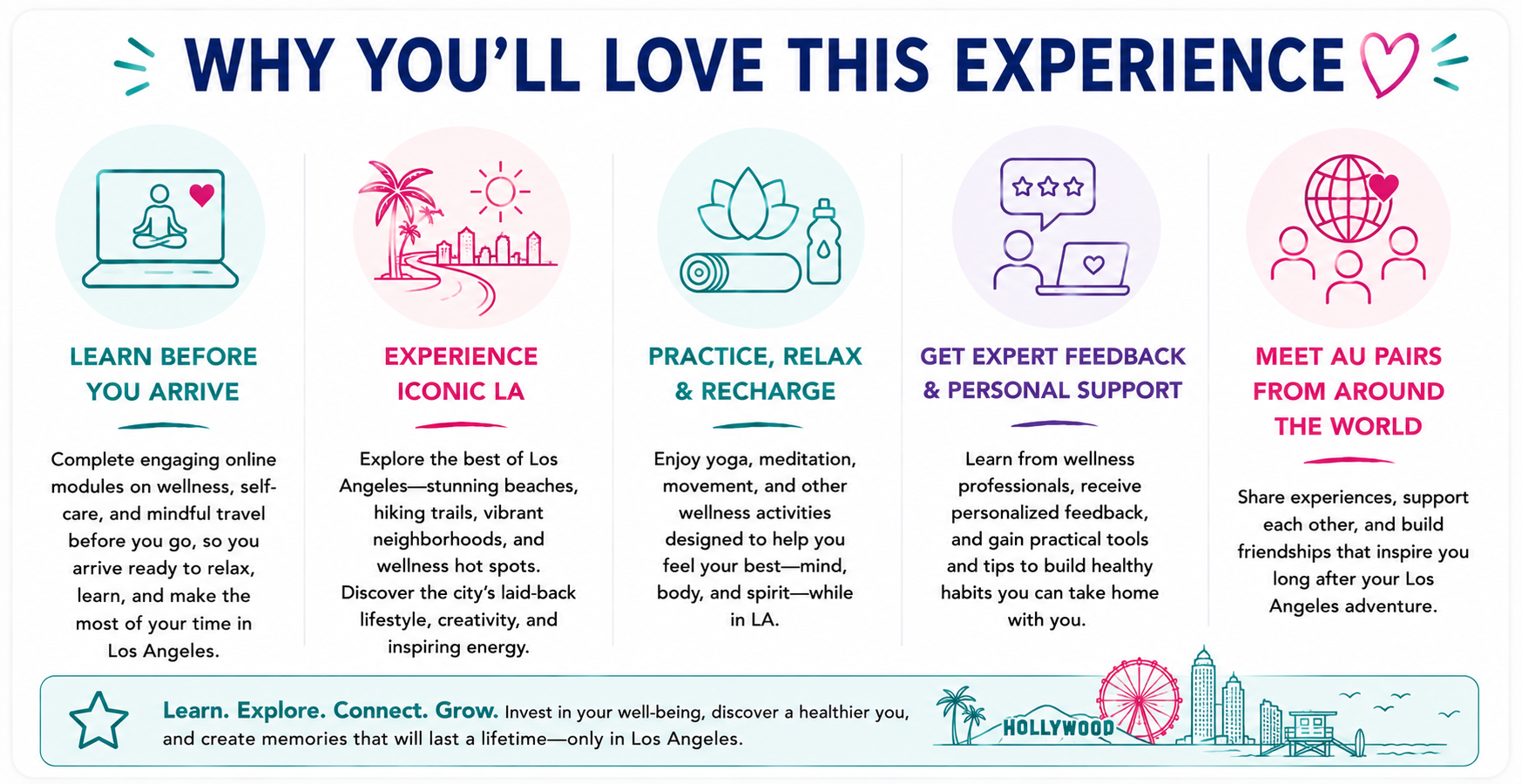 WHY YOU'LL LOVE THIS EXPERIENCE

LEARN BEFORE YOU ARRIVE

Complete engaging online modules on wellness, self-care, and mindful travel before you go, so you arrive ready to relax, learn, and make the most of your time in Los Angeles.

EXPERIENCE ICONIC LA

Explore the best of Los Angeles—stunning beaches, hiking trails, vibrant neighborhoods, and wellness hot spots. Discover the city's laid-back lifestyle, creativity, and inspiring energy.

PRACTICE, RELAX & RECHARGE

Enjoy yoga, meditation, movement, and other wellness activities designed to help you feel your best—mind, body, and spirit—while in LA.

GET EXPERT FEEDBACK & PERSONAL SUPPORT

Learn from wellness professionals, receive personalized feedback, and gain practical tools and tips to build healthy habits you can take home with you.

MEET AU PAIRS FROM AROUND THE WORLD

Share experiences, support each other, and build friendships that inspire you long after your Los Angeles adventure.

Learn. Explore. Connect. Grow. Invest in your well-being, discover a healthier you, and create memories that will last a lifetime—only in Los Angeles.

HOLLYWOOD